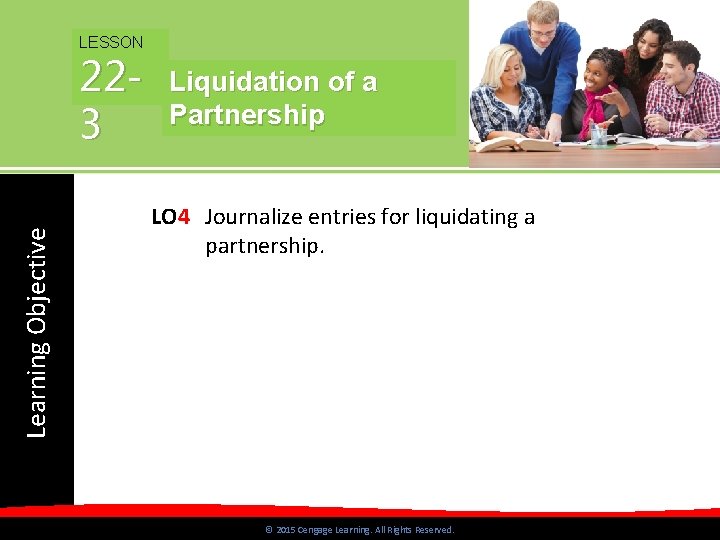 LESSON

22-3

Liquidation of a Partnership

Learning Objective

LO4 Journalize entries for liquidating a partnership.

© 2015 Cengage Learning. All Rights Reserved.